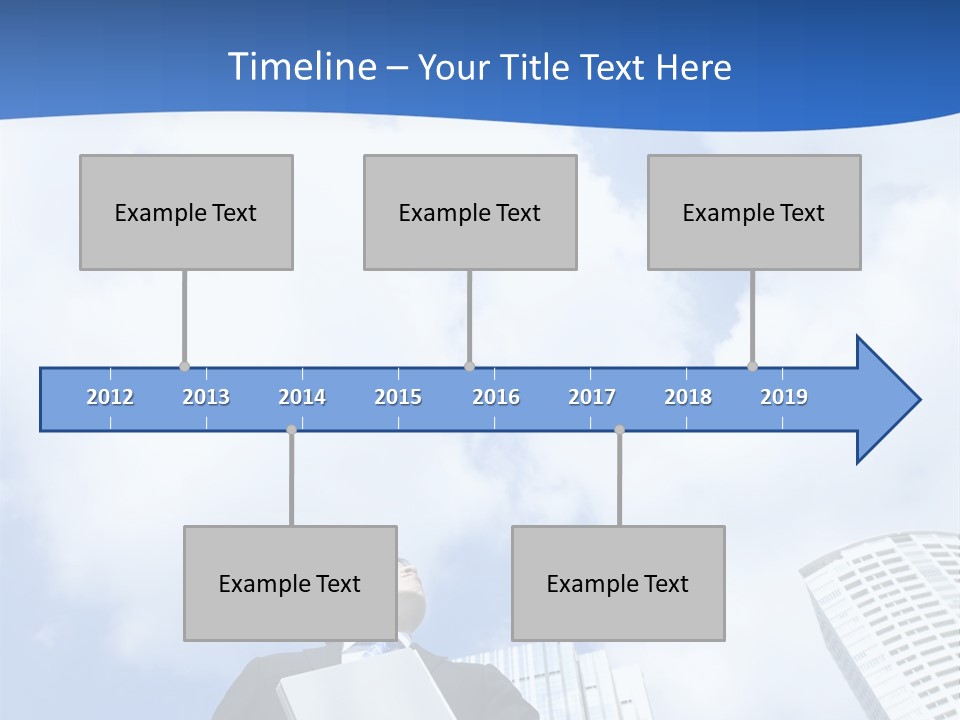 Timeline – Your Title Text Here

Example Text

Example Text

Example Text

2012 2013 2014 2015 2016 2017 2018 2019

Example Text

Example Text